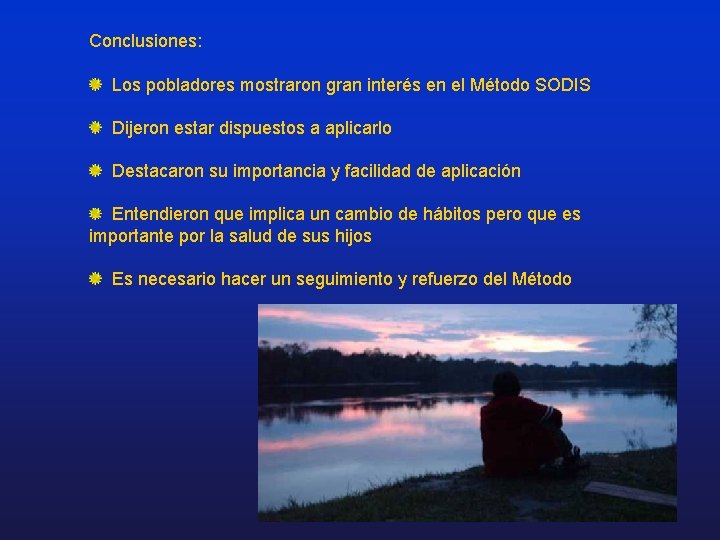 Conclusiones:

Los pobladores mostraron gran interés en el Método SODIS

Dijeron estar dispuestos a aplicarlo

Destacaron su importancia y facilidad de aplicación

Entendieron que implica un cambio de hábitos pero que es importante por la salud de sus hijos

Es necesario hacer un seguimiento y refuerzo del Método